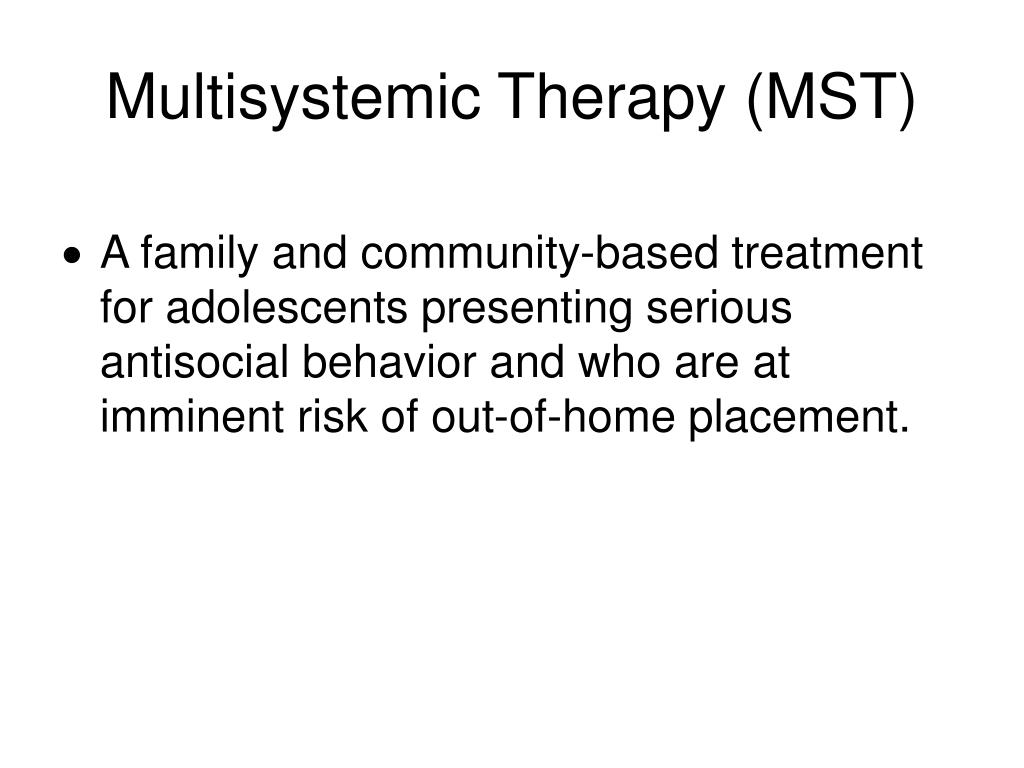 Multisystemic Therapy (MST)

• A family and community-based treatment for adolescents presenting serious antisocial behavior and who are at imminent risk of out-of-home placement.